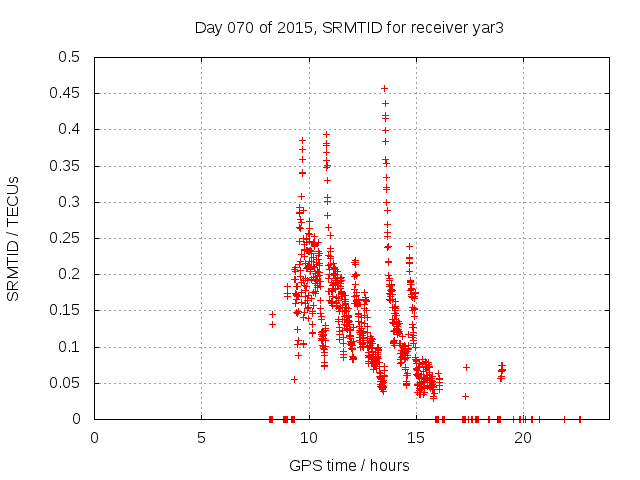 Day 070 of 2015, SRMTID for receiver yar3

SRMTID / TECUs

0.5
0.45
0.4
0.35
0.3
0.25
0.2
0.15
0.1
0.05
0

0
5
10
15
20

GPS time / hours